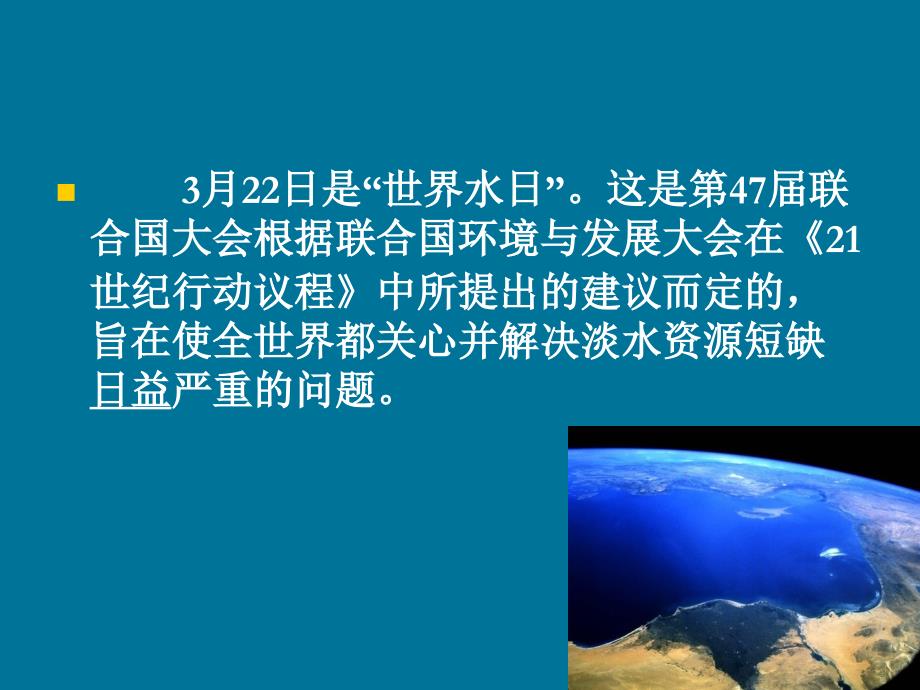 3月22日是“世界水日”。这是第47届联合国大会根据联合国环境与发展大会在《21世纪行动议程》中所提出的建议而定的，旨在使全世界都关心并解决淡水资源短缺日益严重的问题。